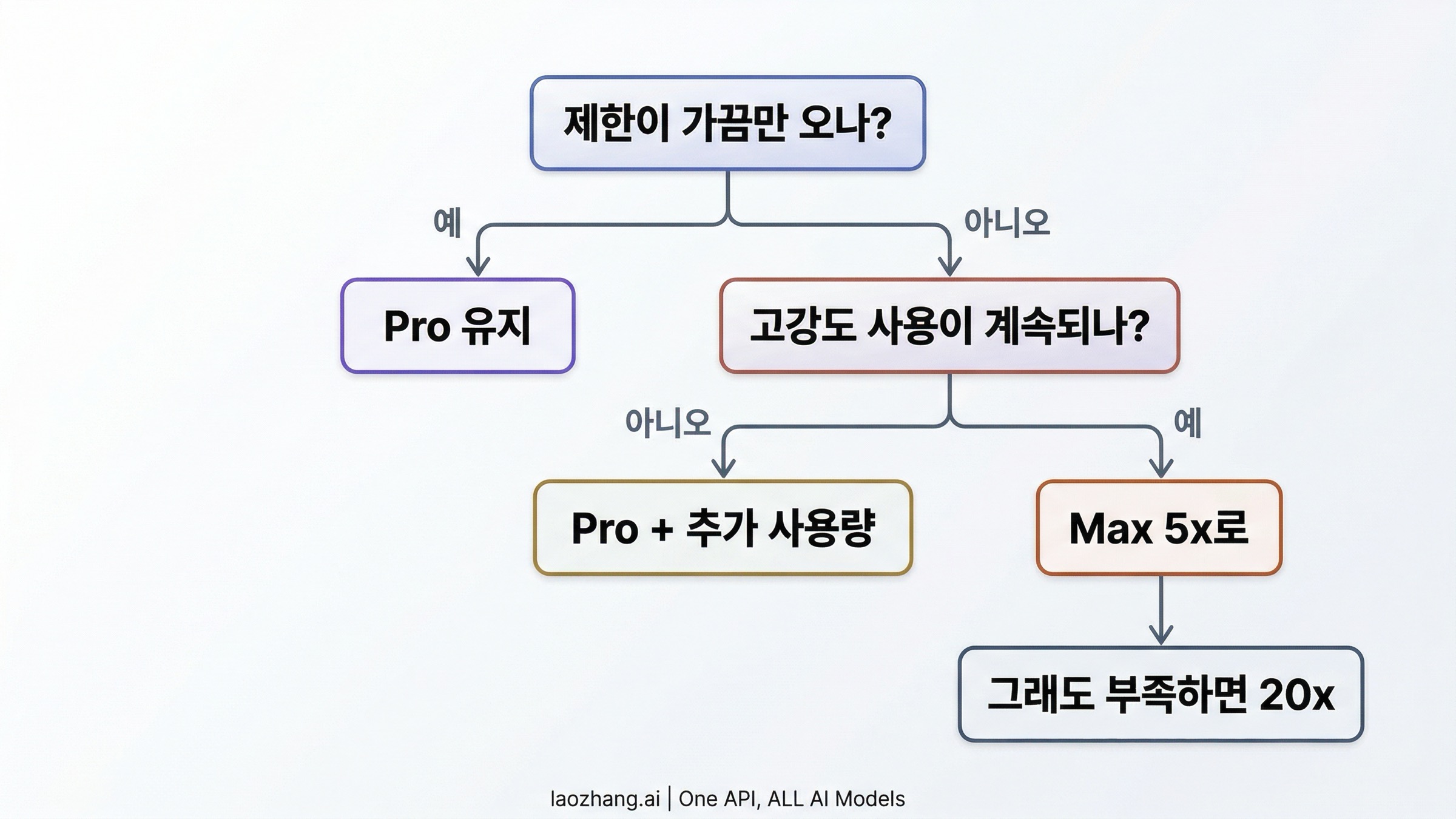 제한이 가끔만 오나?

예

아니오

Pro 유지

고강도 사용이 계속되나?

아니오

예

Pro + 추가 사용량

Max 5x로

그래도 부족하면 20x

laozhang.ai | One API, ALL AI Models